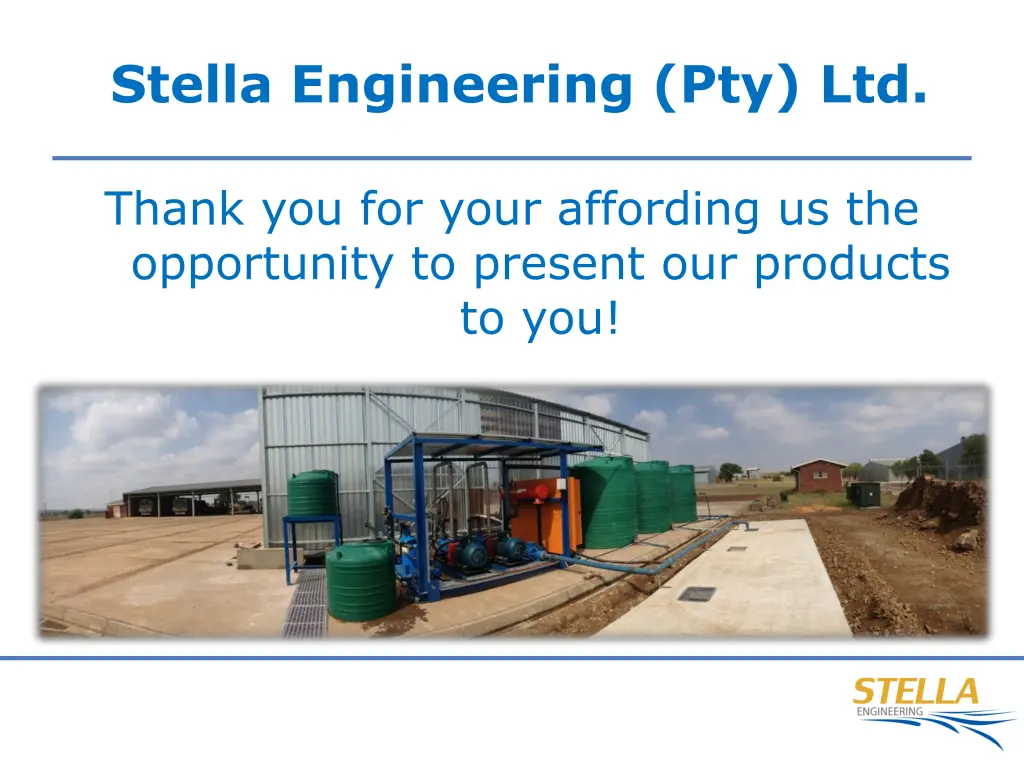 Stella Engineering (Pty) Ltd.

Thank you for your affording us the opportunity to present our products to you!

STELLA
ENGINEERING